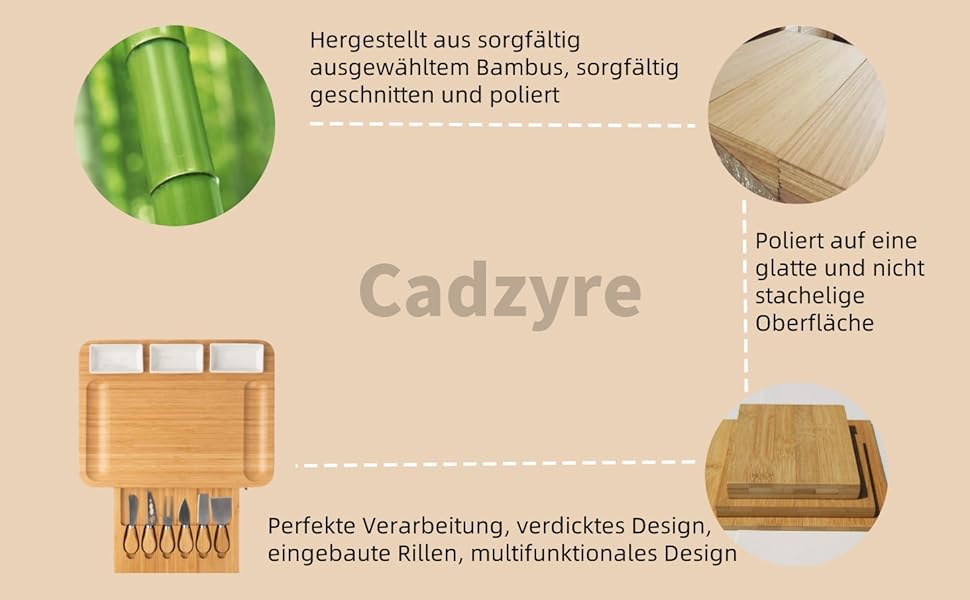 Hergestellt aus sorgfältig ausgewähltem Bambus, sorgfältig geschnitten und poliert

Poliert auf eine glatte und nicht stachelige Oberfläche

Cadzyre

Perfekte Verarbeitung, verdicktes Design, eingebaute Rillen, multifunktionales Design